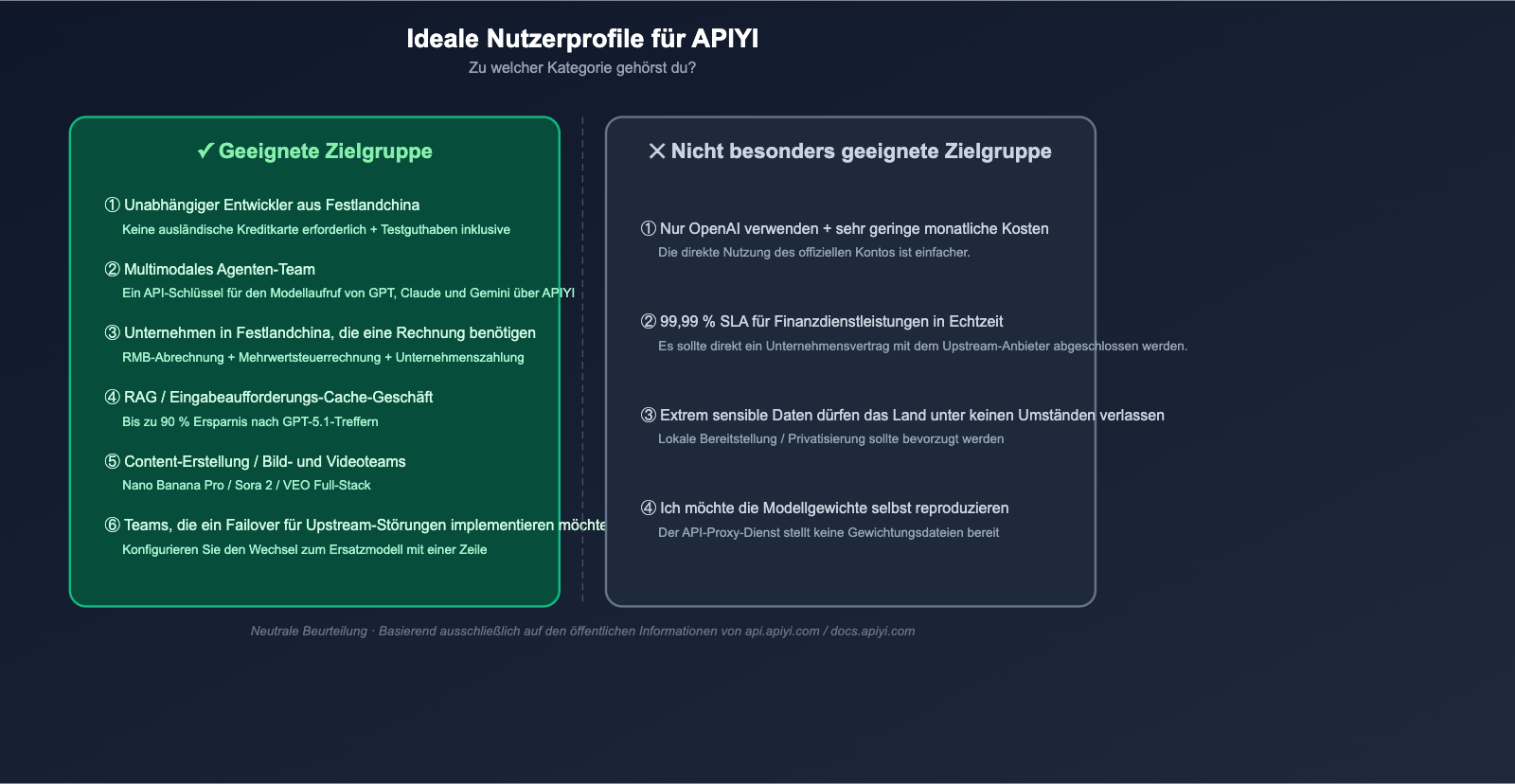 Ideale Nutzerprofile für APIYI
Zu welcher Kategorie gehörst du?

✓ Geeignete Zielgruppe

① Unabhängiger Entwickler aus Festlandchina
Keine ausländische Kreditkarte erforderlich + Testguthaben inklusive

② Multimodales Agenten-Team
Ein API-Schlüssel für den Modellaufruf von GPT, Claude und Gemini über APIYI

③ Unternehmen in Festlandchina, die eine Rechnung benötigen
RMB-Abrechnung + Mehrwertsteuerrechnung + Unternehmenszahlung

④ RAG / Eingabeaufforderungs-Cache-Geschäft
Bis zu 90 % Ersparnis nach GPT-5.1-Treffern

⑤ Content-Erstellung / Bild- und Videoteams
Nano Banana Pro / Sora 2 / VEO Full-Stack

⑥ Teams, die ein Failover für Upstream-Störungen implementieren möchte
Konfigurieren Sie den Wechsel zum Ersatzmodell mit einer Zeile

✕ Nicht besonders geeignete Zielgruppe

① Nur OpenAI verwenden + sehr geringe monatliche Kosten
Die direkte Nutzung des offiziellen Kontos ist einfacher.

② 99,99 % SLA für Finanzdienstleistungen in Echtzeit
Es sollte direkt ein Unternehmensvertrag mit dem Upstream-Anbieter abgeschlossen werden.

③ Extrem sensible Daten dürfen das Land unter keinen Umständen verlassen
Lokale Bereitstellung / Privatisierung sollte bevorzugt werden

④ Ich möchte die Modellgewichte selbst reproduzieren
Der API-Proxy-Dienst stellt keine Gewichtungsdateien bereit

Neutrale Beurteilung · Basierend ausschließlich auf den öffentlichen Informationen von api.apiyi.com / docs.apiyi.com